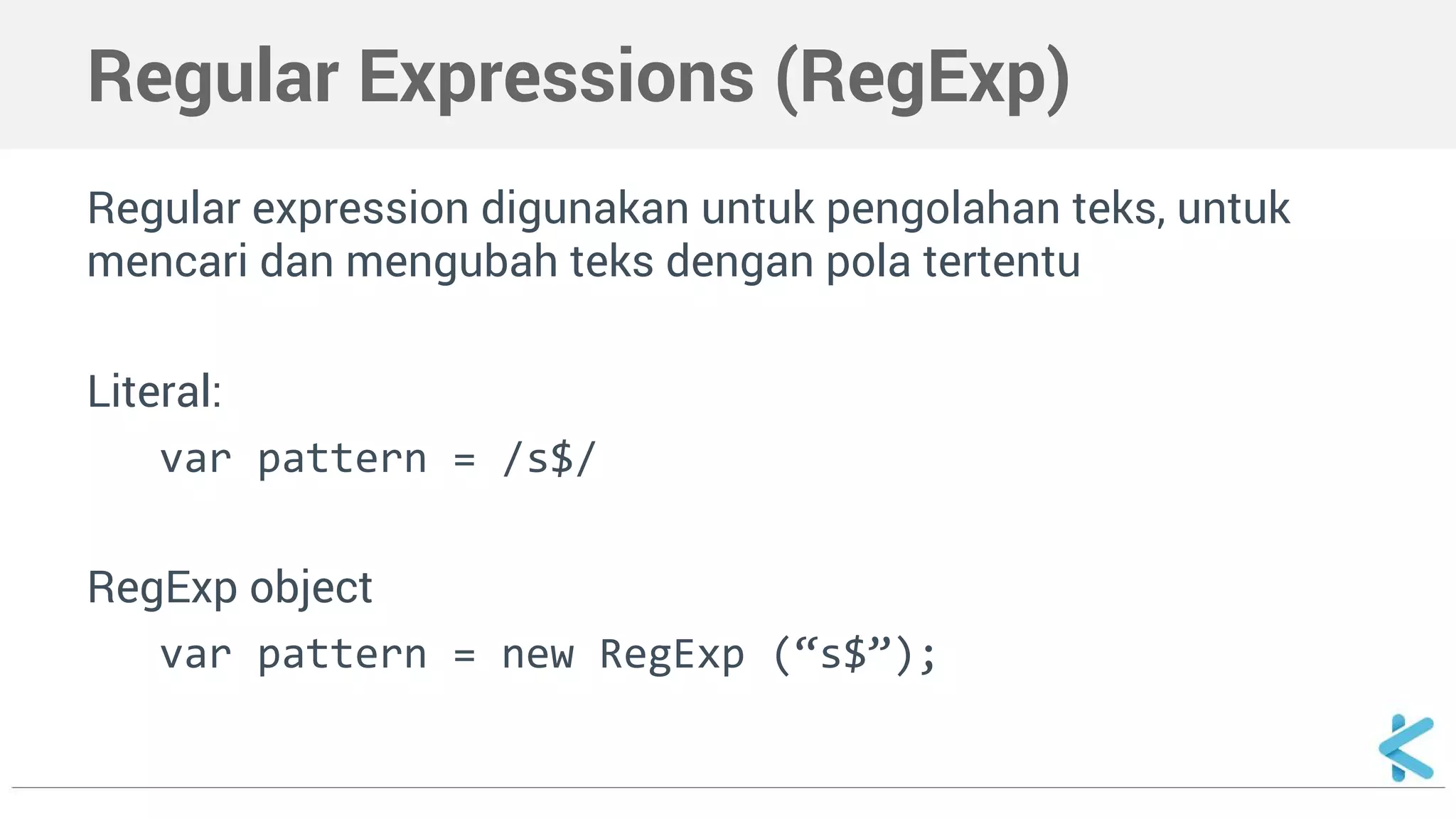 Regular Expressions (RegExp)

Regular expression digunakan untuk pengolahan teks, untuk mencari dan mengubah teks dengan pola tertentu

Literal:

var pattern = /s$/

RegExp object

var pattern = new RegExp (“s$”);